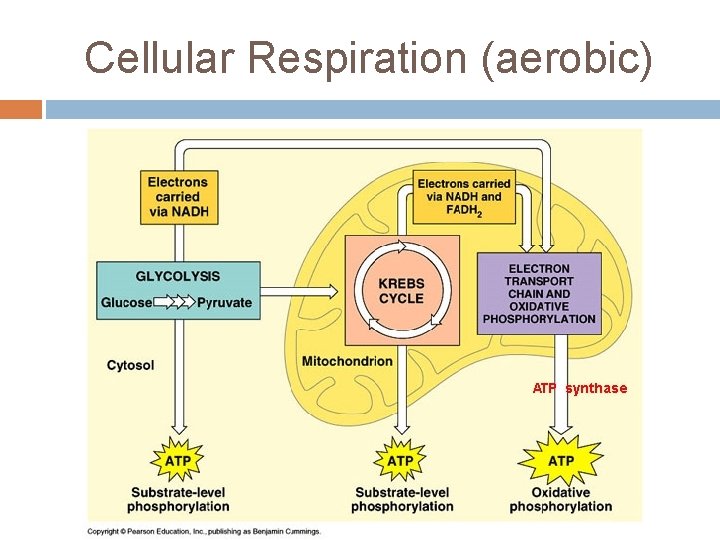 Cellular Respiration (aerobic)

Electrons carried via NADH

Electrons carried via NADH and $FADH_2$

GLYCOLYSIS

Glucose Pyruvate

KREBS CYCLE

ELECTRON TRANSPORT CHAIN AND OXIDATIVE PHOSPHORYLATION

Cytosol

Mitochondrion

ATP synthase

ATP

Substrate-level phosphorylation

ATP

Substrate-level phosphorylation

ATP

Oxidative phosphorylation

Copyright © Pearson Education, Inc., publishing as Benjamin Cummings.